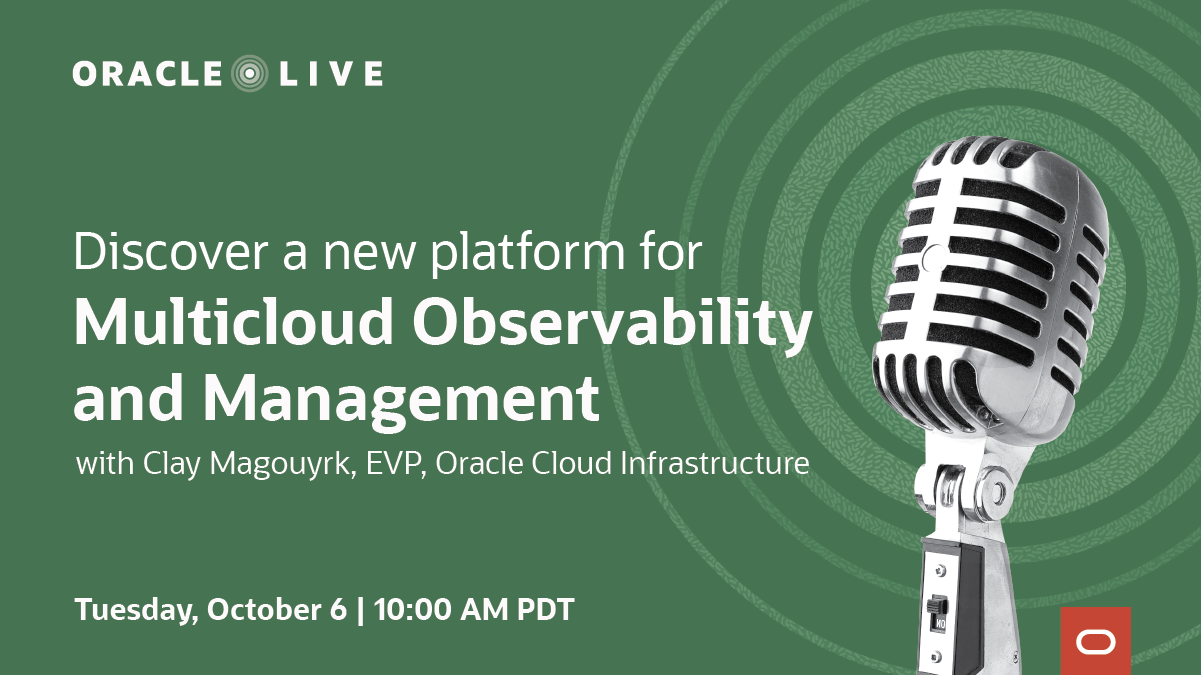 ORACLE LIVE

Discover a new platform for
Multicloud Observability and Management
with Clay Magouyrk, EVP, Oracle Cloud Infrastructure

Tuesday, October 6 | 10:00 AM PDT